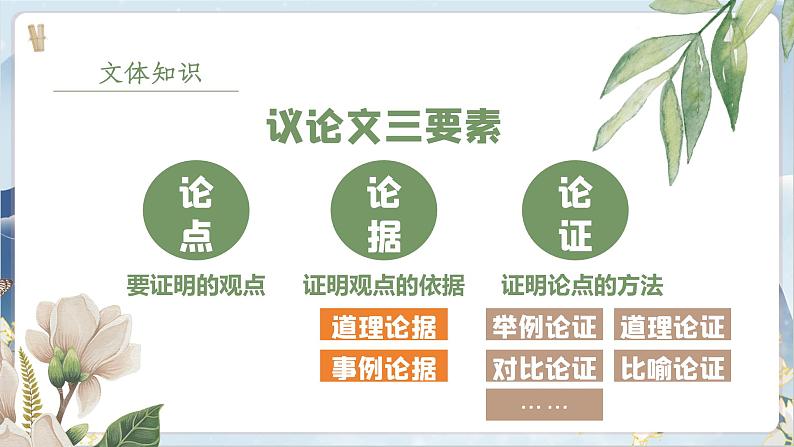 文体知识

议论文三要素

论点

要证明的观点

论据

证明观点的依据

道理论据

事例论据

论证

证明论点的方法

举例论证

道理论证

对比论证

比喻论证

……